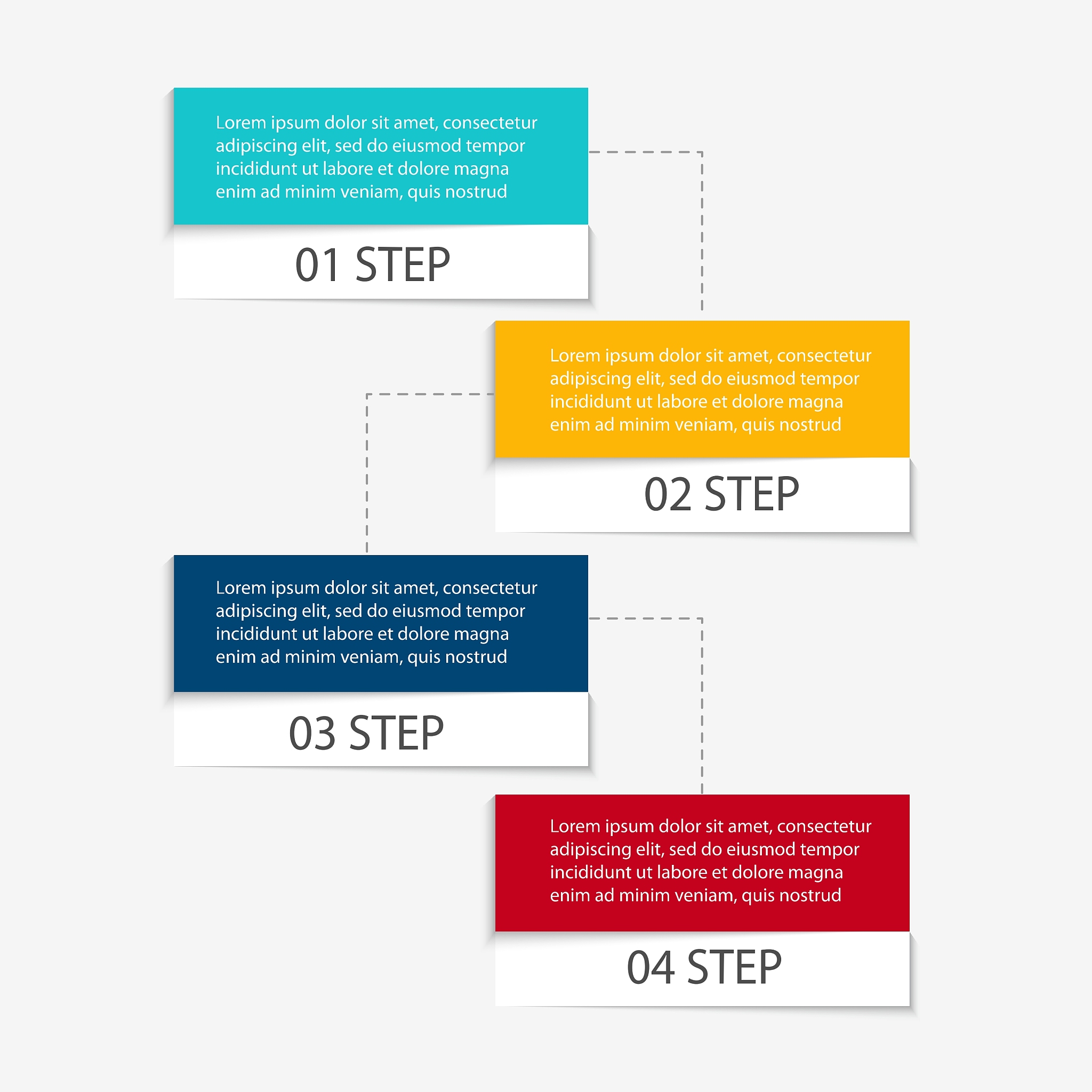 Lorem ipsum dolor sit amet, consectetur adipiscing elit, sed do eiusmod tempor incididunt ut labore et dolore magna enim ad minim veniam, quis nostrud

01 STEP

Lorem ipsum dolor sit amet, consectetur adipiscing elit, sed do eiusmod tempor incididunt ut labore et dolore magna enim ad minim veniam, quis nostrud

02 STEP

Lorem ipsum dolor sit amet, consectetur adipiscing elit, sed do eiusmod tempor incididunt ut labore et dolore magna enim ad minim veniam, quis nostrud

03 STEP

Lorem ipsum dolor sit amet, consectetur adipiscing elit, sed do eiusmod tempor incididunt ut labore et dolore magna enim ad minim veniam, quis nostrud

04 STEP